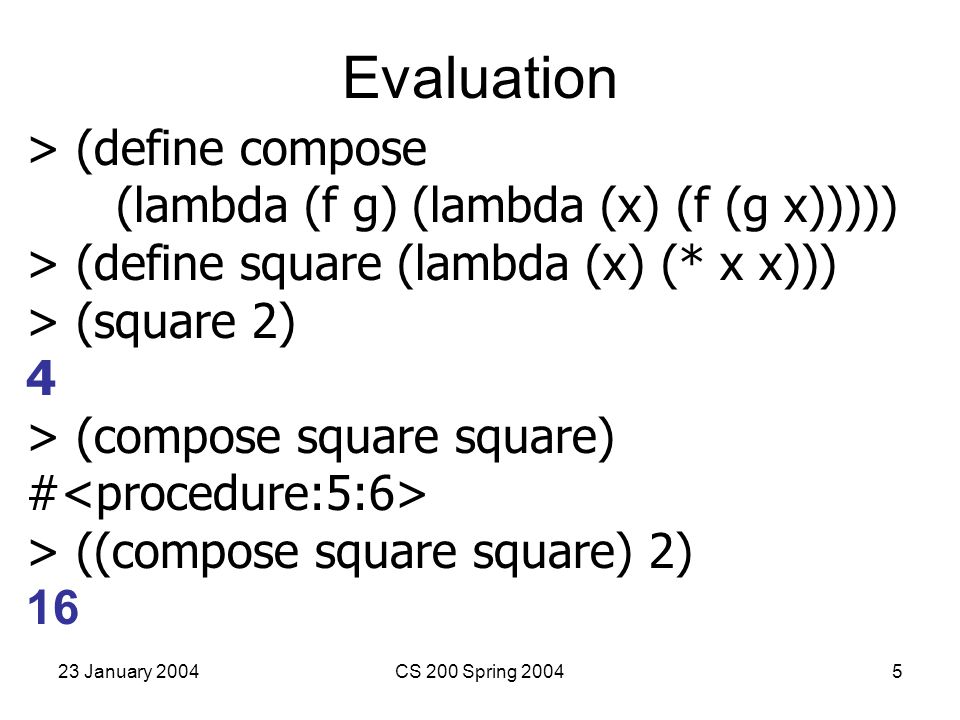 Evaluation

> (define compose
(lambda (f g) (lambda (x) (f (g x)))))
> (define square (lambda (x) (* x x)))
> (square 2)
4
> (compose square square)
#<procedure:5:6>
> ((compose square square) 2)
16

23 January 2004

CS 200 Spring 2004

5